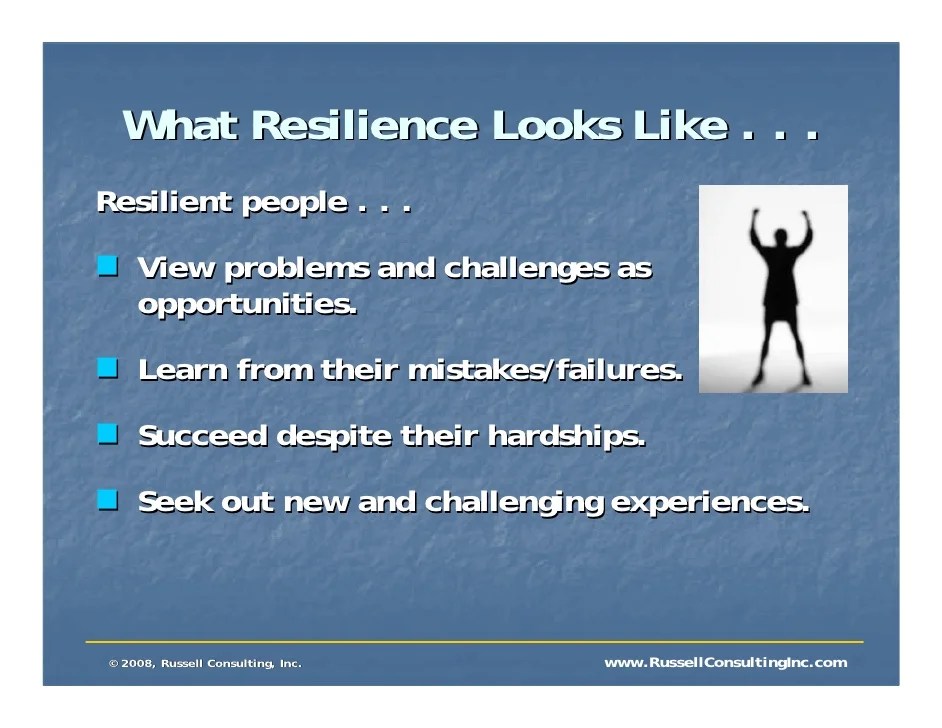 What Resilience Looks Like . . .

Resilient people . . .

View problems and challenges as opportunities.

Learn from their mistakes/failures.

Succeed despite their hardships.

Seek out new and challenging experiences.

© 2008, Russell Consulting, Inc.

www.RussellConsultingInc.com